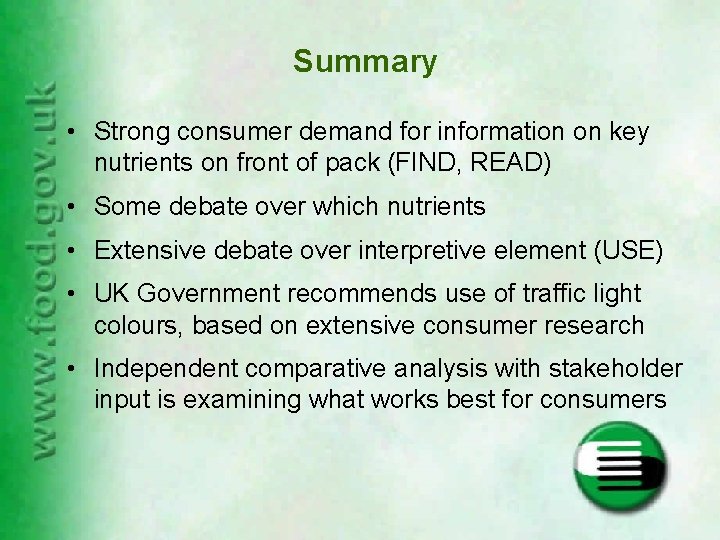 www.food.gov.uk

Summary

• Strong consumer demand for information on key nutrients on front of pack (FIND, READ)

• Some debate over which nutrients

• Extensive debate over interpretive element (USE)

• UK Government recommends use of traffic light colours, based on extensive consumer research

• Independent comparative analysis with stakeholder input is examining what works best for consumers